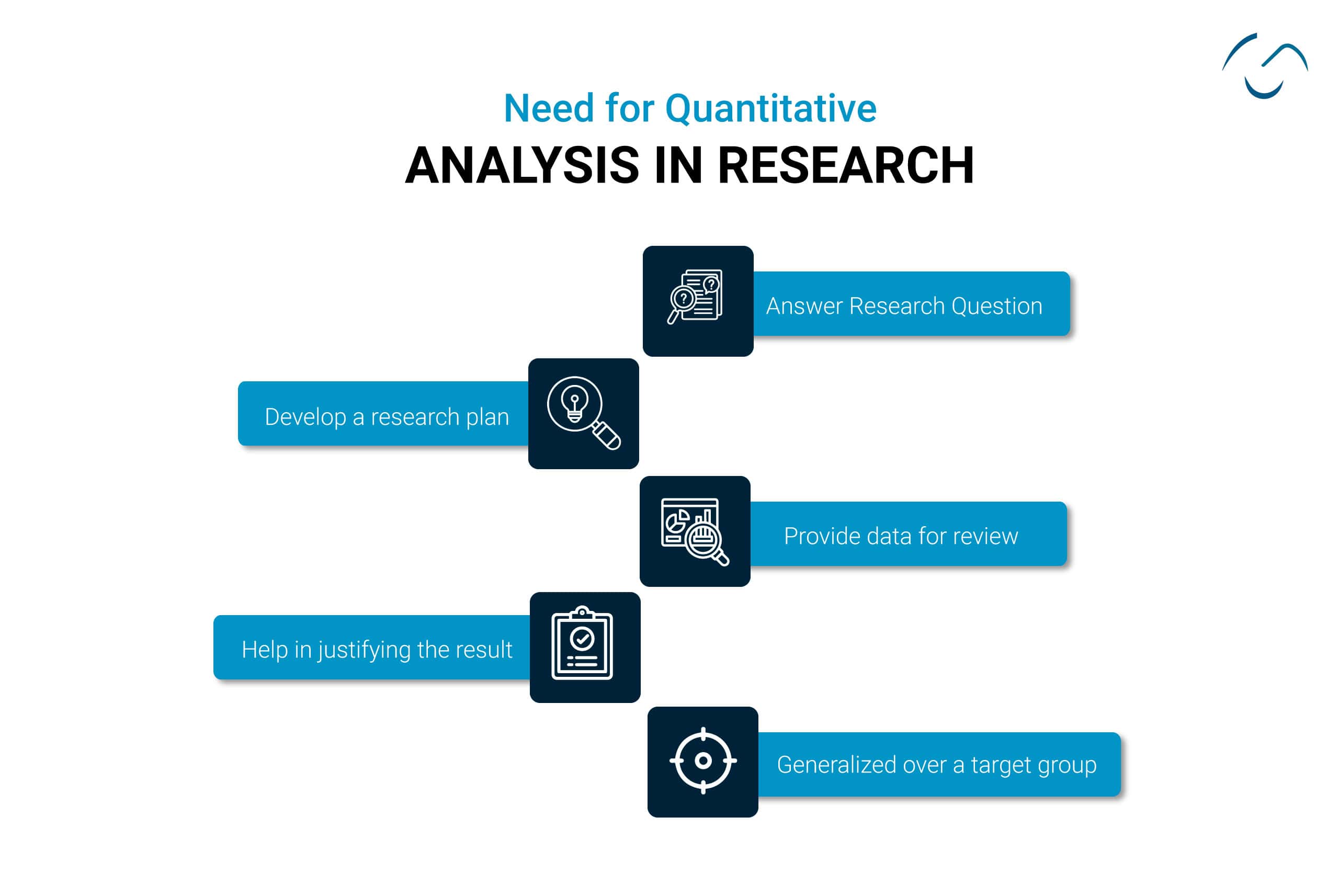 Need for Quantitative
ANALYSIS IN RESEARCH

Answer Research Question

Develop a research plan

Provide data for review

Help in justifying the result

Generalized over a target group